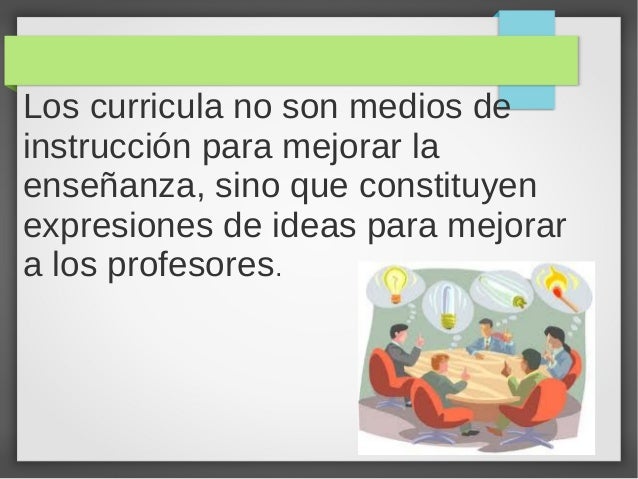 Los curricula no son medios de instrucción para mejorar la enseñanza, sino que constituyen expresiones de ideas para mejorar a los profesores.